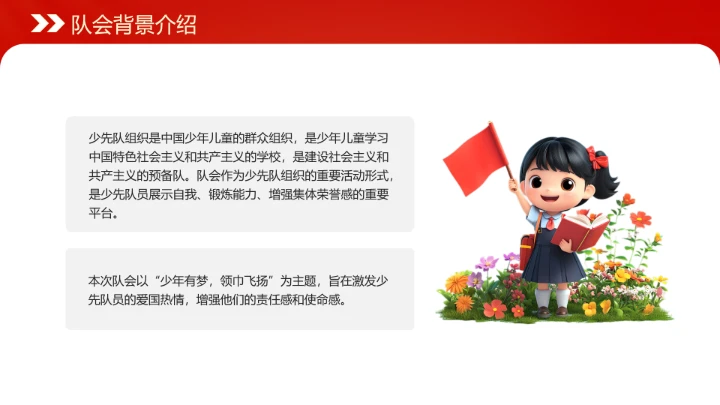 队会背景介绍

少先队组织是中国少年儿童的群众组织，是少年儿童学习中国特色社会主义和共产主义的学校，是建设社会主义和共产主义的预备队。队会作为少先队组织的重要活动形式，是少先队员展示自我、锻炼能力、增强集体荣誉感的重要平台。

本次队会以“少年有梦，领巾飞扬”为主题，旨在激发少先队员的爱国热情，增强他们的责任感和使命感。